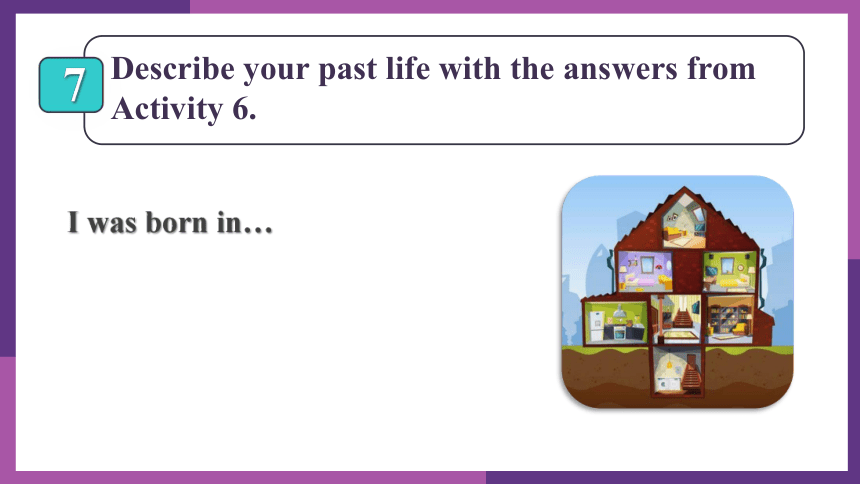 7 Describe your past life with the answers from Activity 6.

I was born in…